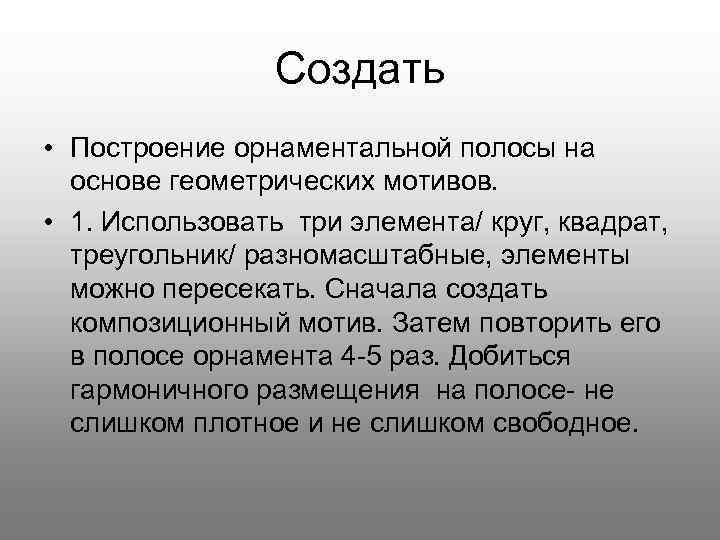 Создать

• Построение орнаментальной полосы на основе геометрических мотивов.

• 1. Использовать  три элемента/ круг, квадрат, треугольник/ разномасштабные, элементы можно пересекать. Сначала создать композиционный мотив. Затем повторить его в полосе орнамента 4-5 раз. Добиться гармоничного размещения  на полосе- не слишком плотное и не слишком свободное.